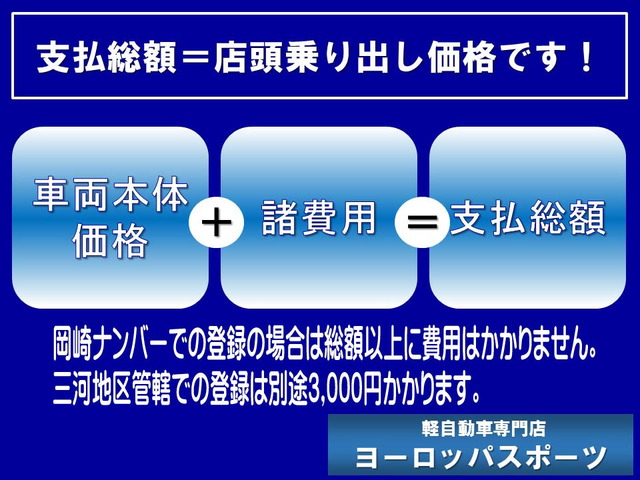 支払総額＝店頭乗り出し価格です！

車両本体価格 ＋ 諸費用 ＝ 支払総額

岡崎ナンバーでの登録の場合は総額以上に費用はかかりません。
三河地区管轄での登録は別途3,000円かかります。

軽自動車専門店
ヨーロッパスポーツ